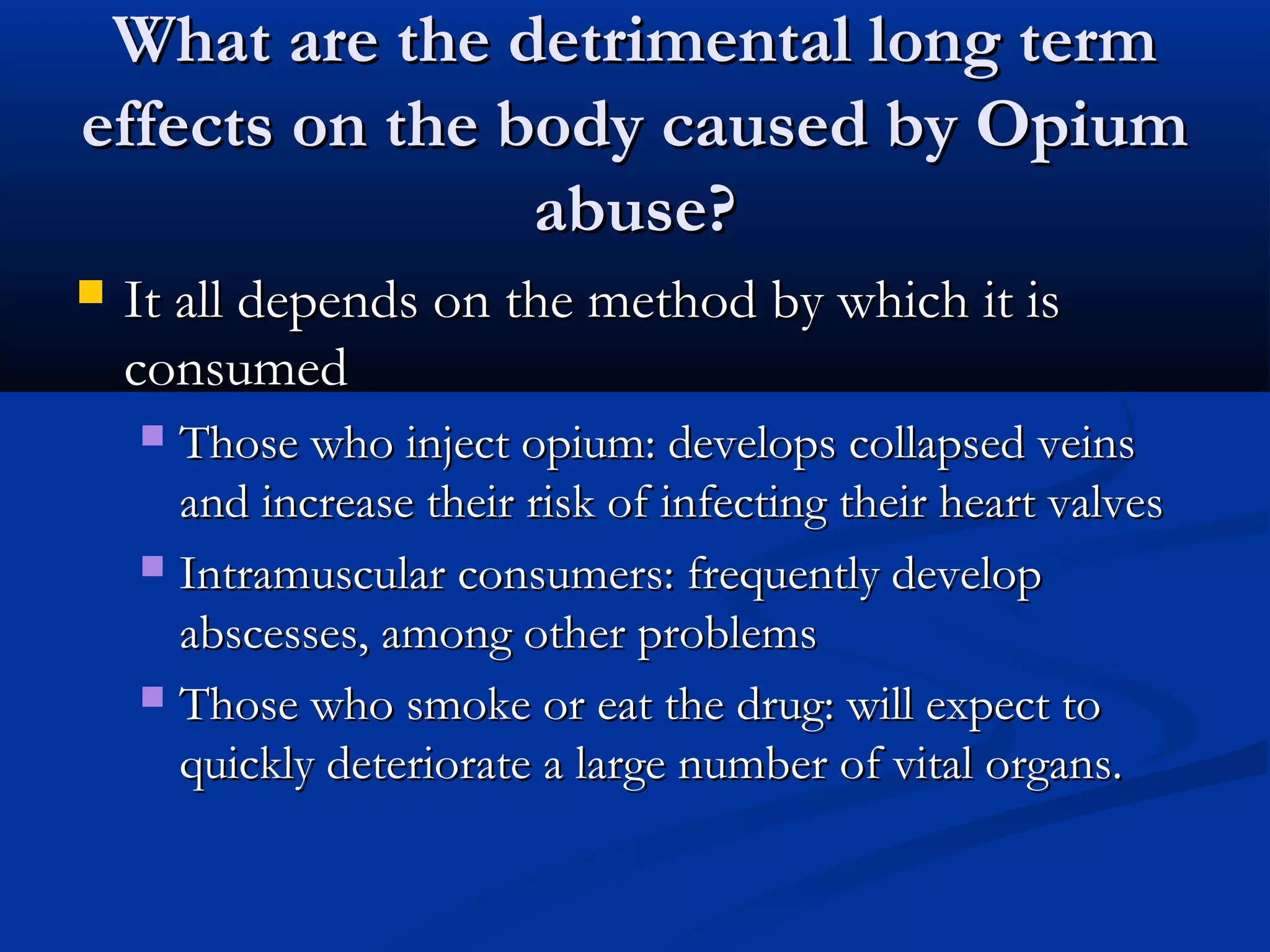 What are the detrimental long term effects on the body caused by Opium abuse?

It all depends on the method by which it is consumed

Those who inject opium: develops collapsed veins and increase their risk of infecting their heart valves

Intramuscular consumers: frequently develop abscesses, among other problems

Those who smoke or eat the drug: will expect to quickly deteriorate a large number of vital organs.